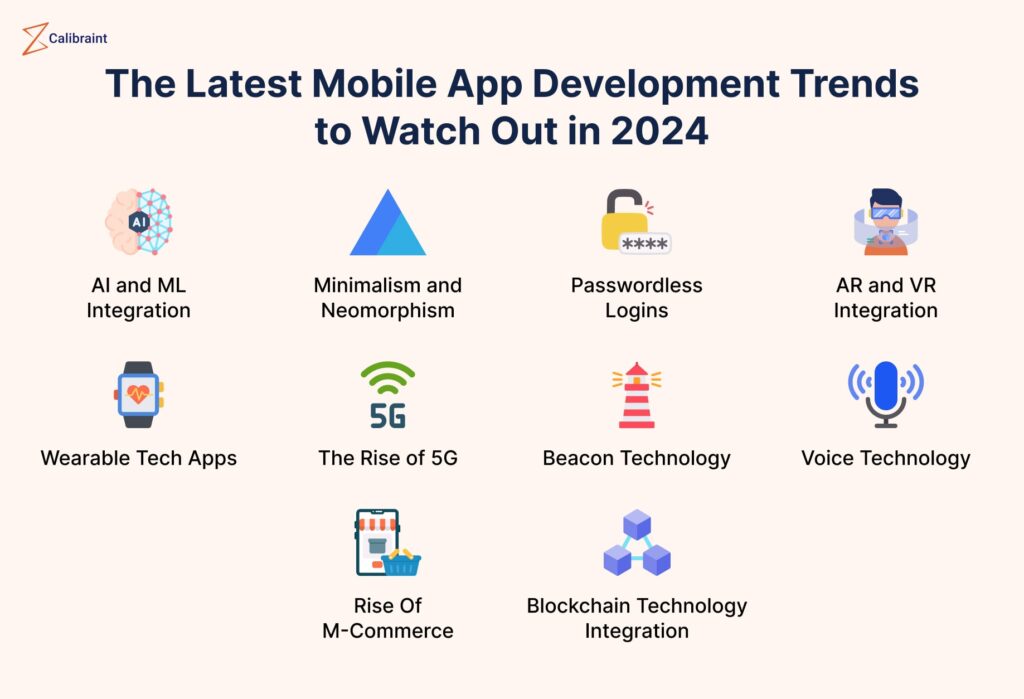 Calibraint

The Latest Mobile App Development Trends to Watch Out in 2024

AI

AI and ML Integration

Minimalism and Neomorphism

****

Passwordless Logins

AR and VR Integration

Wearable Tech Apps

5G

The Rise of 5G

Beacon Technology

Voice Technology

Rise Of M-Commerce

Blockchain Technology Integration